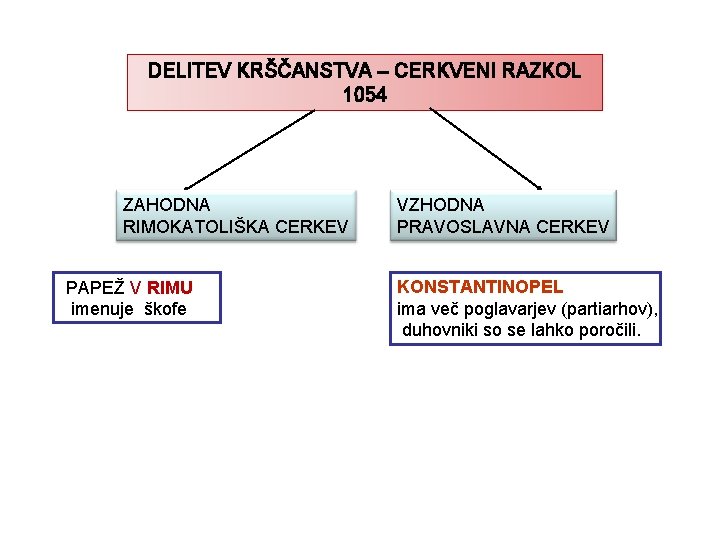 DELITEV KRŠČANSTVA – CERKVENI RAZKOL 1054

ZAHODNA RIMOKATOLIŠKA CERKEV

VZHODNA PRAVOSLAVNA CERKEV

PAPEŽ V RIMU imenuje škofe

KONSTANTINOPEL ima več poglavarjev (partiarhov), duhovniki so se lahko poročili.